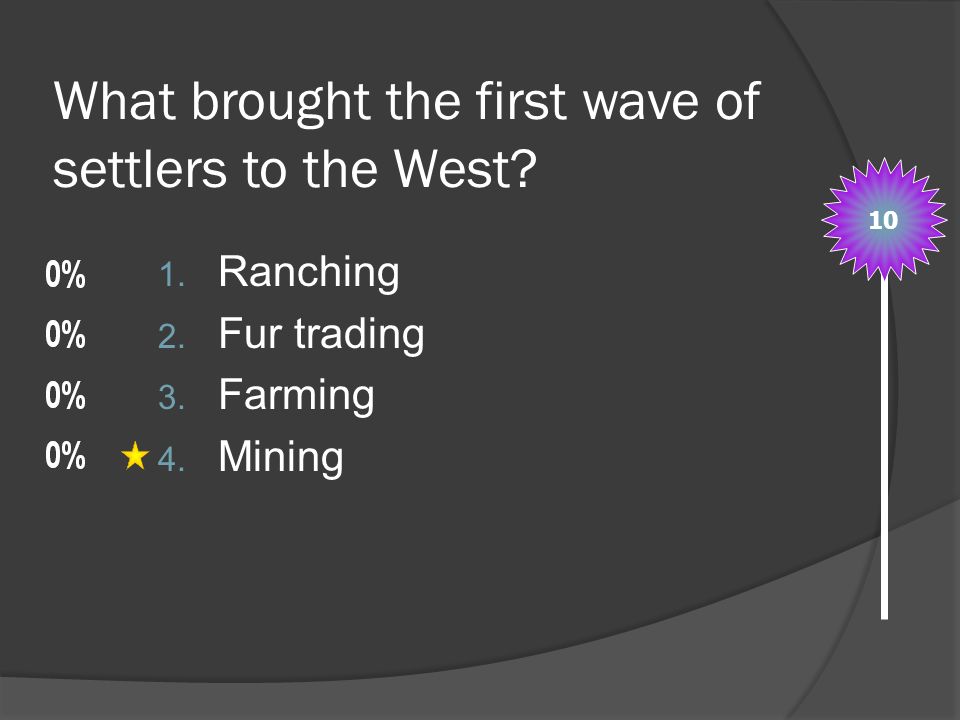 What brought the first wave of settlers to the West?

10

0% 1. Ranching
0% 2. Fur trading
0% 3. Farming
0% ★ 4. Mining